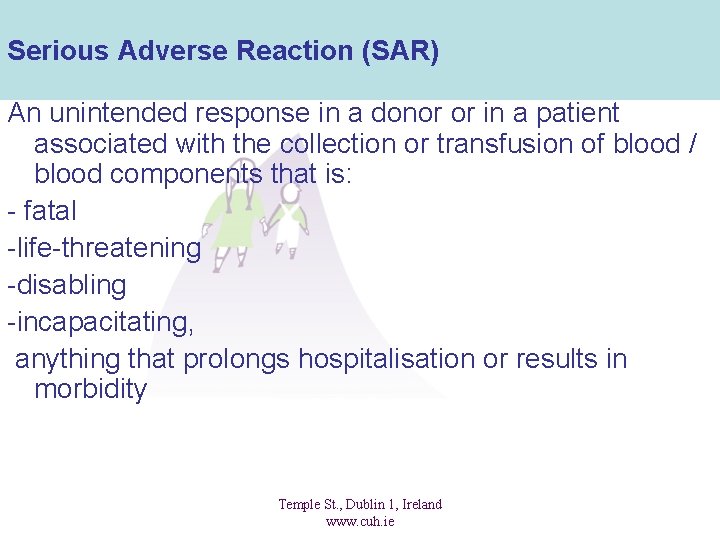 Serious Adverse Reaction (SAR)

An unintended response in a donor or in a patient associated with the collection or transfusion of blood / blood components that is:

- fatal

-life-threatening

-disabling

-incapacitating,

anything that prolongs hospitalisation or results in morbidity

Temple St., Dublin 1, Ireland
www.cuh.ie